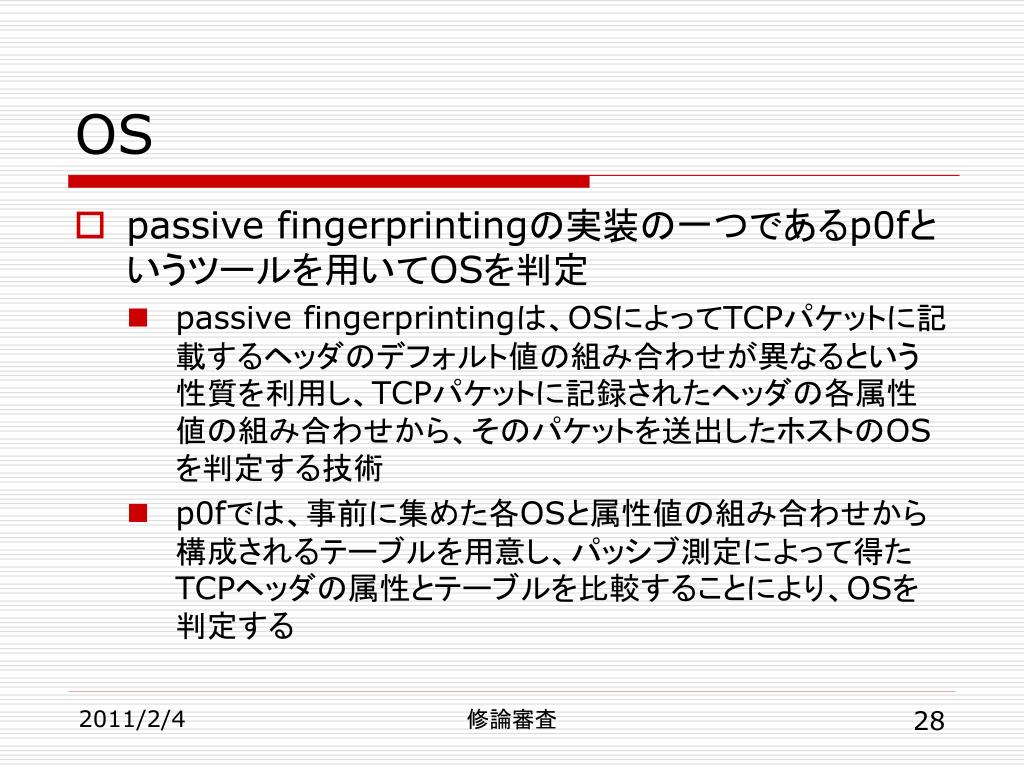 OS

passive fingerprintingの実装の一つであるp0fというツールを用いてOSを判定

passive fingerprintingは、OSによってTCPパケットに記載するヘッダのデフォルト値の組み合わせが異なるという性質を利用し、TCPパケットに記録されたヘッダの各属性値の組み合わせから、そのパケットを送出したホストのOSを判定する技術

p0fでは、事前に集めた各OSと属性値の組み合わせから構成されるテーブルを用意し、パッシブ測定によって得たTCPヘッダの属性とテーブルを比較することにより、OSを判定する

2011/2/4

修論審査

28